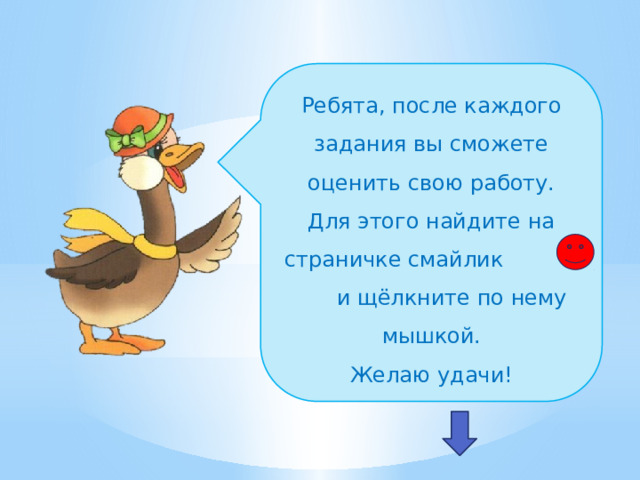 Ребята, после каждого задания вы сможете оценить свою работу. Для этого найдите на страничке смайлик и щёлкните по нему мышкой.

Желаю удачи!